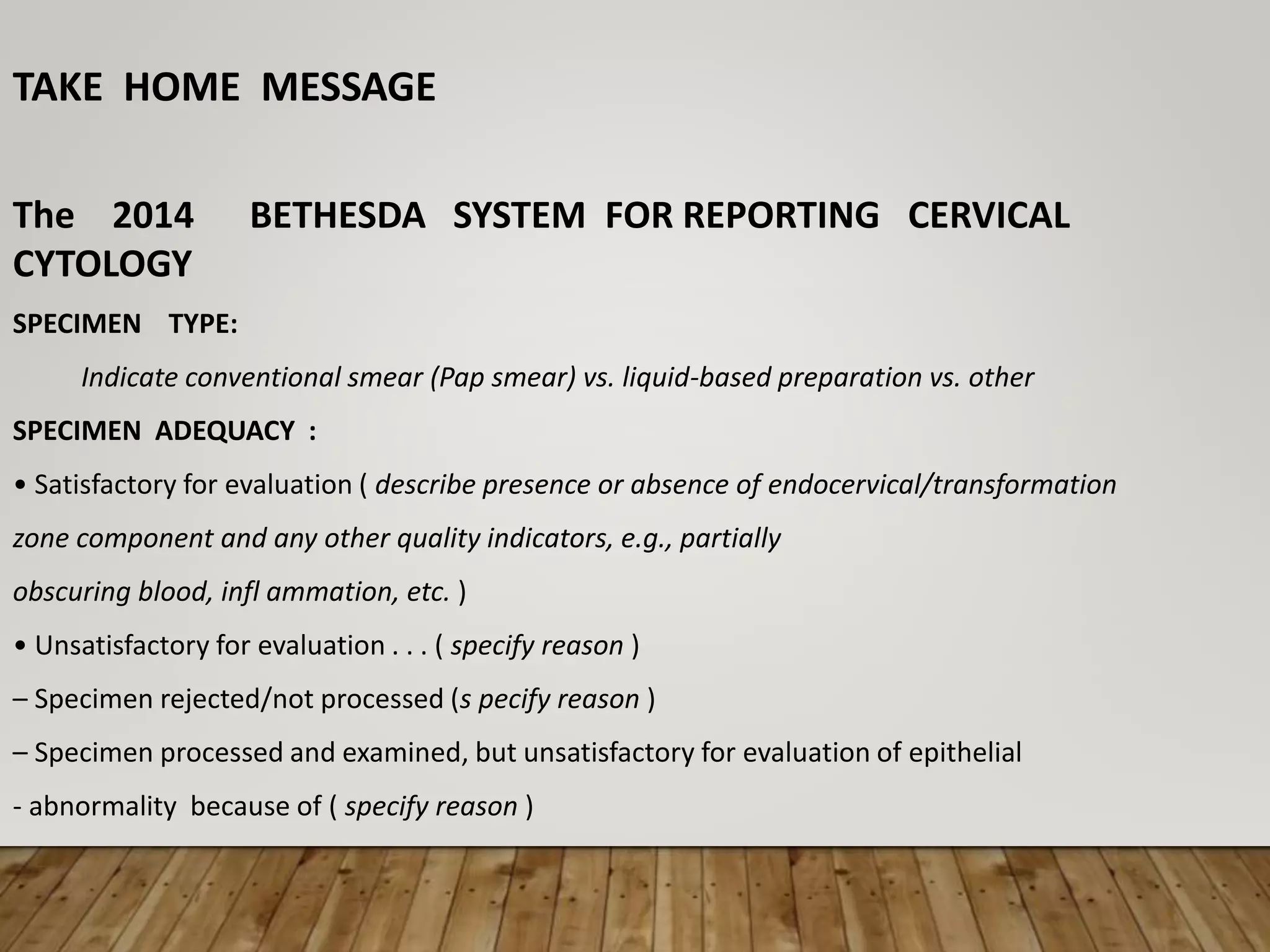 TAKE HOME MESSAGE

The 2014 BETHESDA SYSTEM FOR REPORTING CERVICAL CYTOLOGY

SPECIMEN TYPE:

Indicate conventional smear (Pap smear) vs. liquid-based preparation vs. other

SPECIMEN ADEQUACY :

• Satisfactory for evaluation ( describe presence or absence of endocervical/transformation zone component and any other quality indicators, e.g., partially obscuring blood, infl ammation, etc. )

• Unsatisfactory for evaluation . . . ( specify reason )

– Specimen rejected/not processed (s pecify reason )

– Specimen processed and examined, but unsatisfactory for evaluation of epithelial

- abnormality because of ( specify reason )